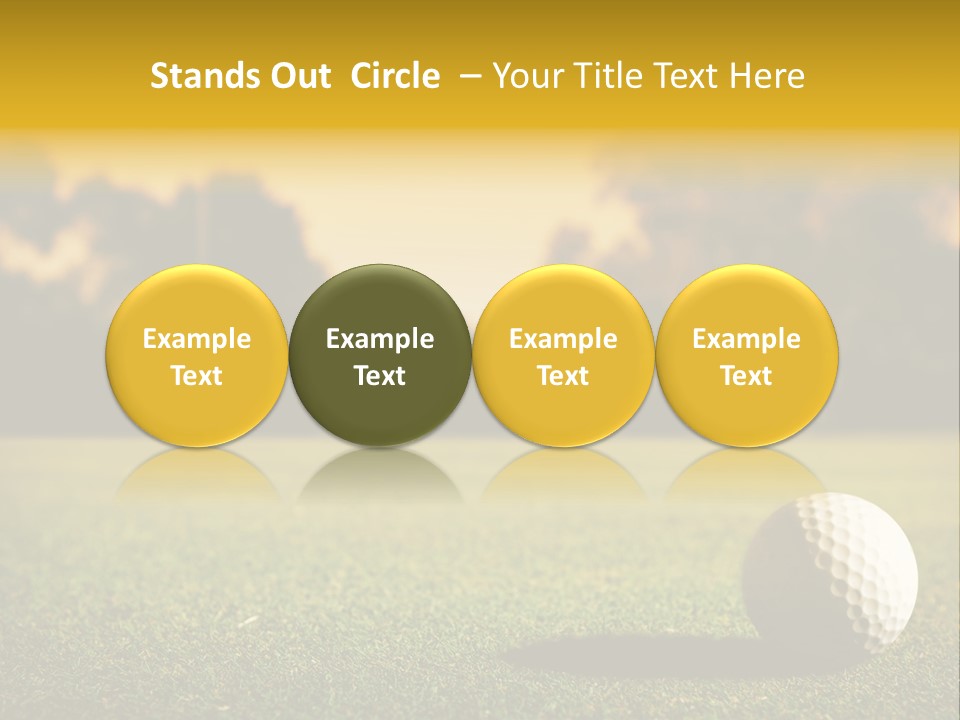 Stands Out Circle – Your Title Text Here

Example Text

Example Text

Example Text

Example Text